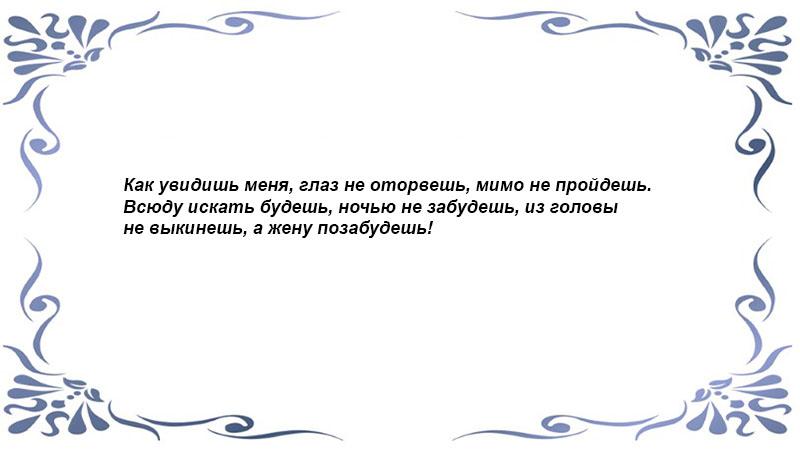 Как увидишь меня, глаз не оторвешь, мимо не пройдешь. Всюду искать будешь, ночью не забудешь, из головы не выкинешь, а жену позабудешь!